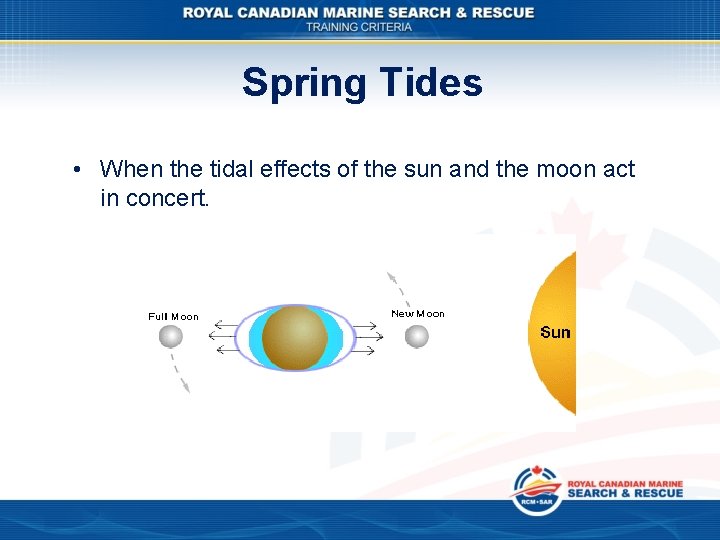 ROYAL CANADIAN MARINE SEARCH & RESCUE
TRAINING CRITERIA

Spring Tides

• When the tidal effects of the sun and the moon act in concert.

Full Moon

New Moon

Sun

RCM•SAR
ROYAL CANADIAN MARINE
SEARCH & RESCUE